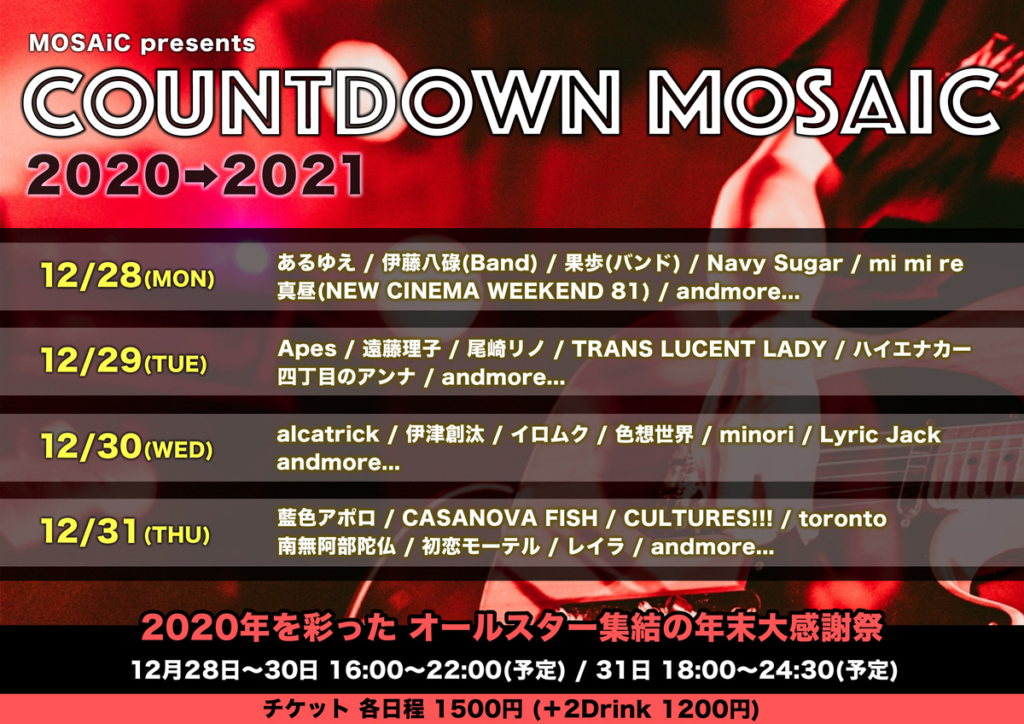 MOSAiC presents
COUNTDOWN MOSAIC
2020→2021

12/28(MON)
あるゆえ / 伊藤八碌(Band) / 果歩(バンド) / Navy Sugar / mi mi re
真昼(NEW CINEMA WEEKEND 81) / andmore...

12/29(TUE)
Apes / 遠藤理子 / 尾崎リノ / TRANS LUCENT LADY / ハイエナカー
四丁目のアンナ / andmore...

12/30(WED)
alcatrick / 伊津創汰 / イロムク / 色想世界 / minori / Lyric Jack
andmore...

12/31(THU)
藍色アポロ / CASANOVA FISH / CULTURES!!! / toronto
南無阿部陀仏 / 初恋モーテル / レイラ / andmore...

2020年を彩った オールスター集結の年末大感謝祭
12月28日〜30日 16:00〜22:00(予定) / 31日 18:00〜24:30(予定)
チケット 各日程 1500円 (+2Drink 1200円)